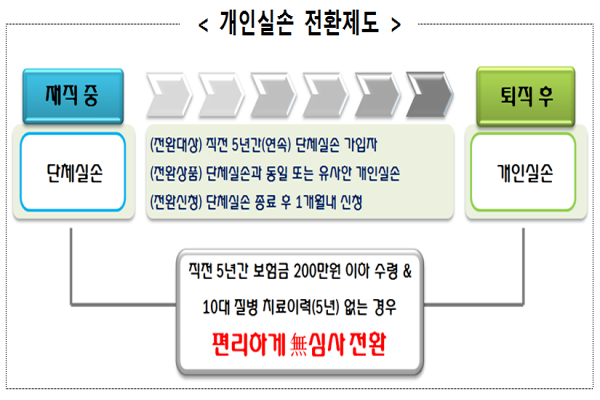 < 개인실손 전환제도 >

재직 중

단체실손

(전환대상) 직전 5년간(연속) 단체실손 가입자

(전환상품) 단체실손과 동일 또는 유사한 개인실손

(전환신청) 단체실손 종료 후 1개월내 신청

퇴직 후

개인실손

직전 5년간 보험금 200만원 이하 수령 &

10대 질병 치료이력(5년) 없는 경우

편리하게 無심사 전환